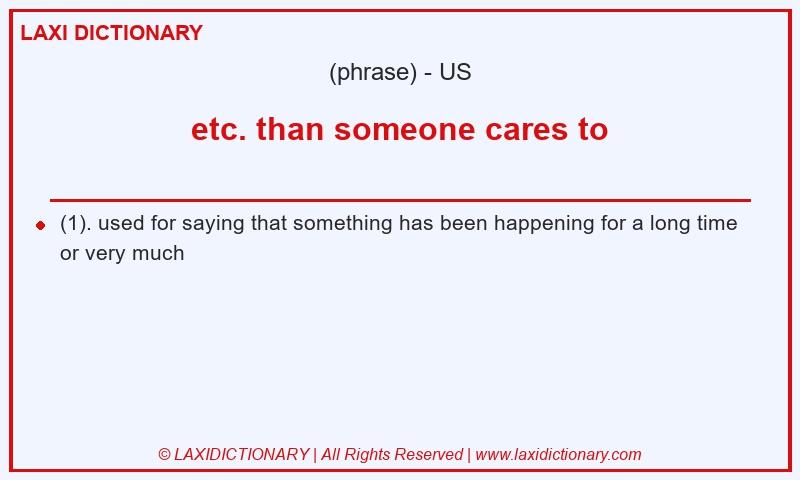 LAXI DICTIONARY

(phrase) - US

etc. than someone cares to

(1). used for saying that something has been happening for a long time or very much

© LAXIDICTIONARY | All Rights Reserved | www.laxidictionary.com